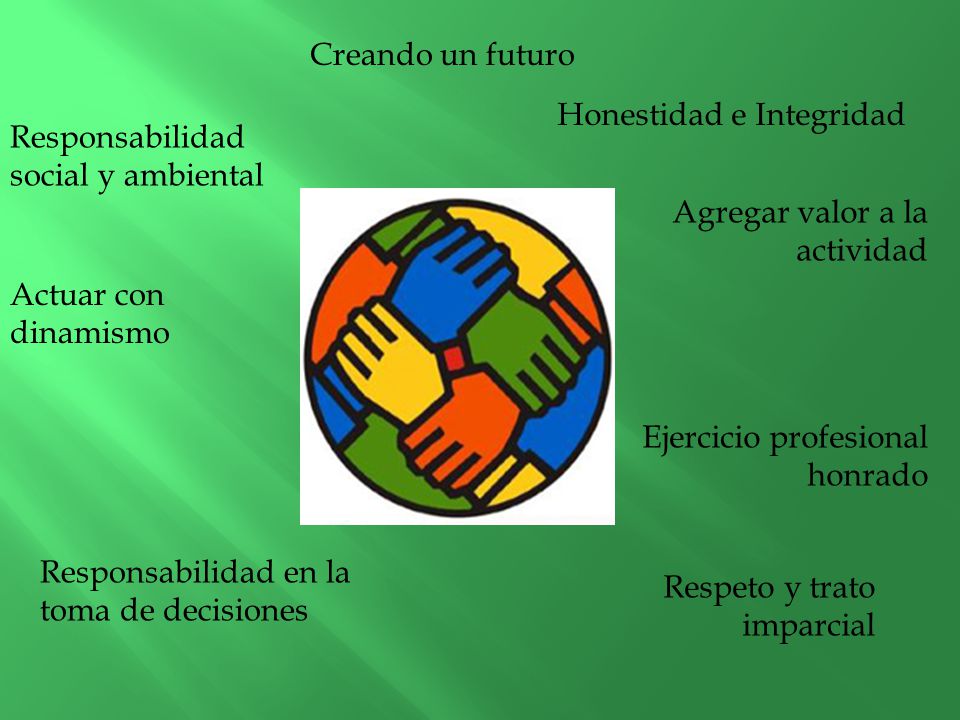 Creando un futuro

Honestidad e Integridad

Responsabilidad social y ambiental

Agregar valor a la actividad

Actuar con dinamismo

Ejercicio profesional honrado

Responsabilidad en la toma de decisiones

Respeto y trato imparcial